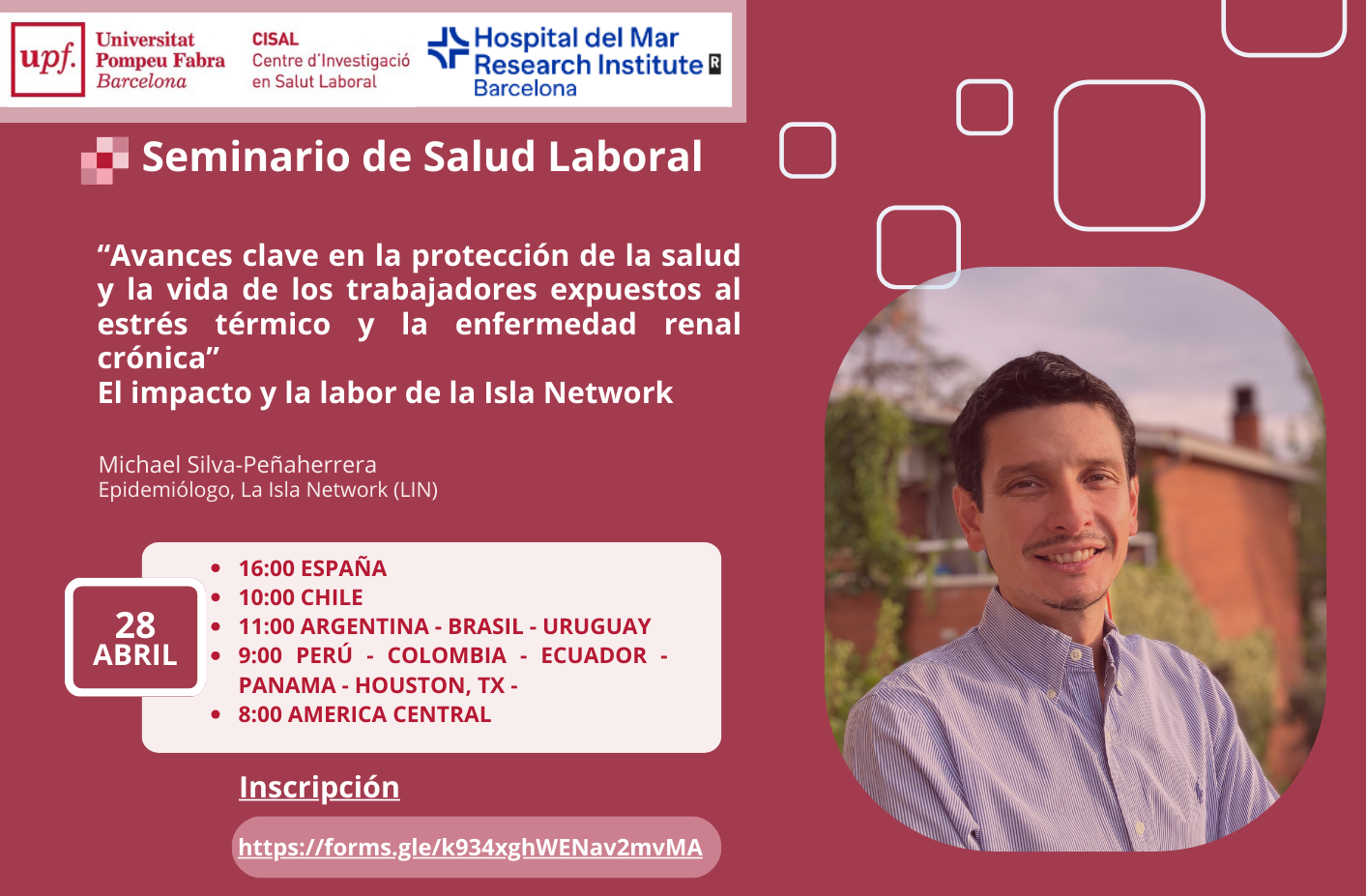 upf. Universitat Pompeu Fabra Barcelona

CISAL Centre d'Investigació en Salut Laboral

Hospital del Mar Research Institute Barcelona

Seminario de Salud Laboral

"Avances clave en la protección de la salud y la vida de los trabajadores expuestos al estrés térmico y la enfermedad renal crónica"
El impacto y la labor de la Isla Network

Michael Silva-Peñaherrera
Epidemiólogo, La Isla Network (LIN)

28 ABRIL

- 16:00 ESPAÑA
- 10:00 CHILE
- 11:00 ARGENTINA - BRASIL - URUGUAY
- 9:00 PERÚ - COLOMBIA - ECUADOR - PANAMA - HOUSTON, TX -
- 8:00 AMERICA CENTRAL

Inscripción

https://forms.gle/k934xghWENav2mvMA